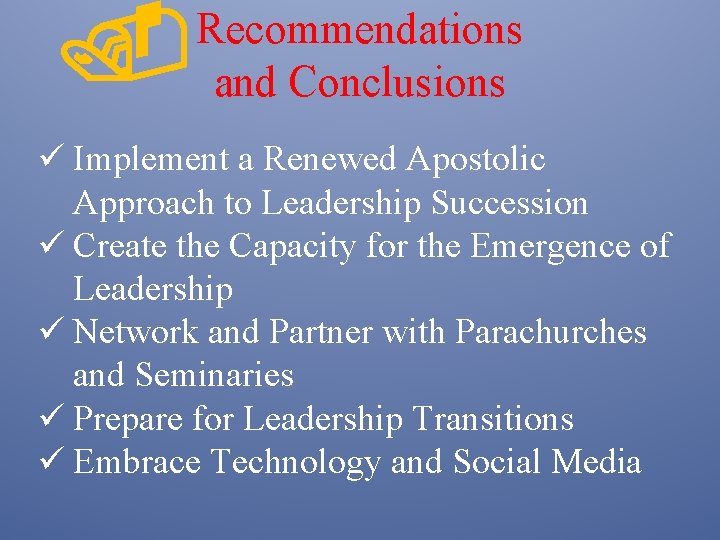 Recommendations and Conclusions

✓ Implement a Renewed Apostolic Approach to Leadership Succession
✓ Create the Capacity for the Emergence of Leadership
✓ Network and Partner with Parachurches and Seminaries
✓ Prepare for Leadership Transitions
✓ Embrace Technology and Social Media